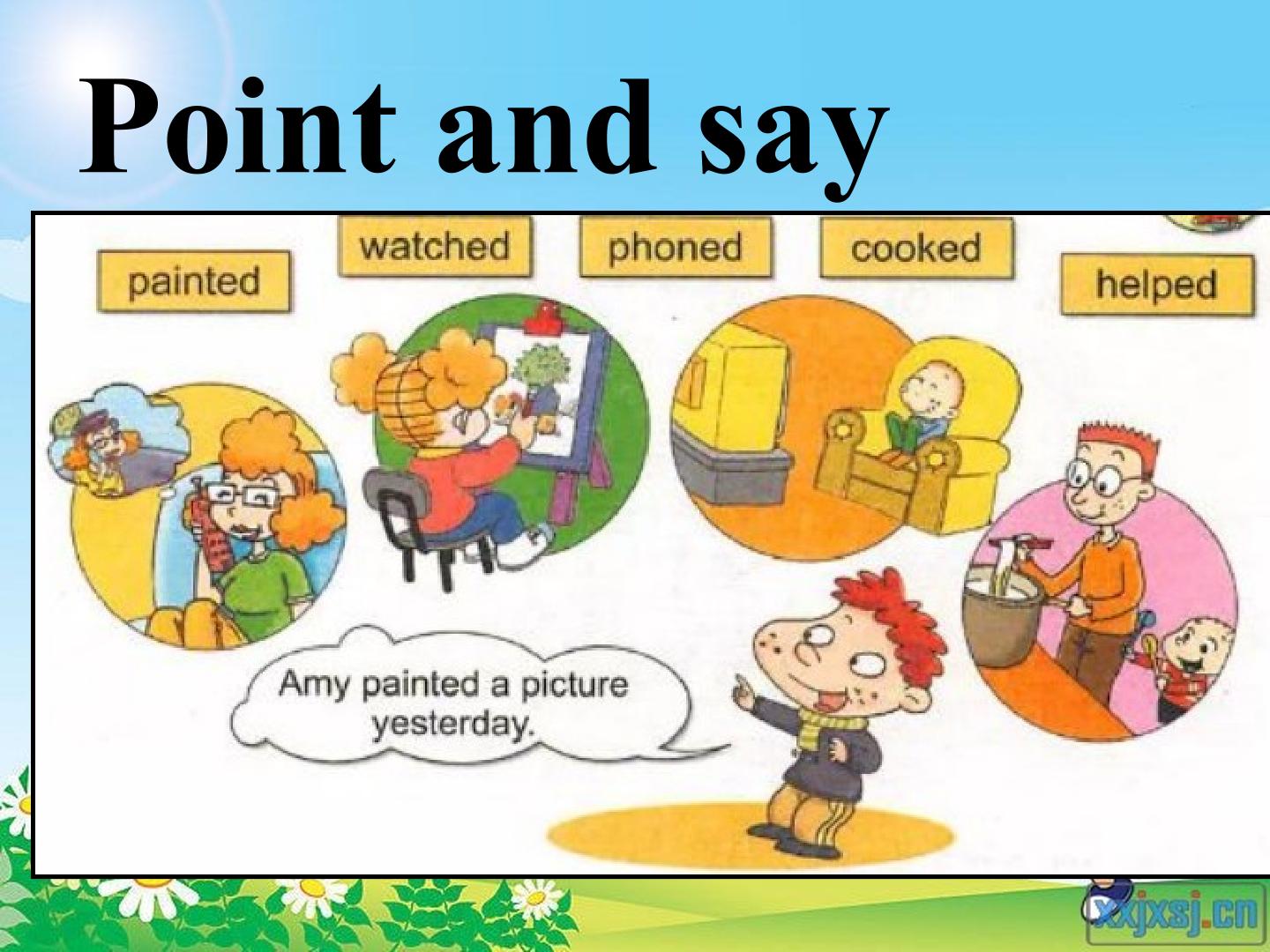 Point and say

painted

watched

phoned

cooked

helped

Amy painted a picture yesterday.

xxjxsj.cn